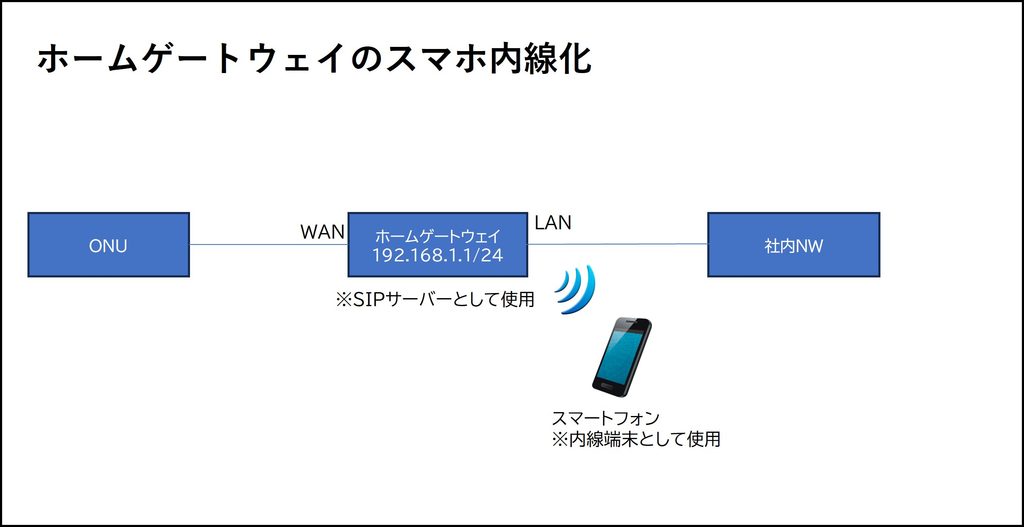 ホームゲートウェイのスマホ内線化

ONU

WAN

ホームゲートウェイ
192.168.1.1/24

LAN

社内NW

※SIPサーバーとして使用

スマートフォン
※内線端末として使用